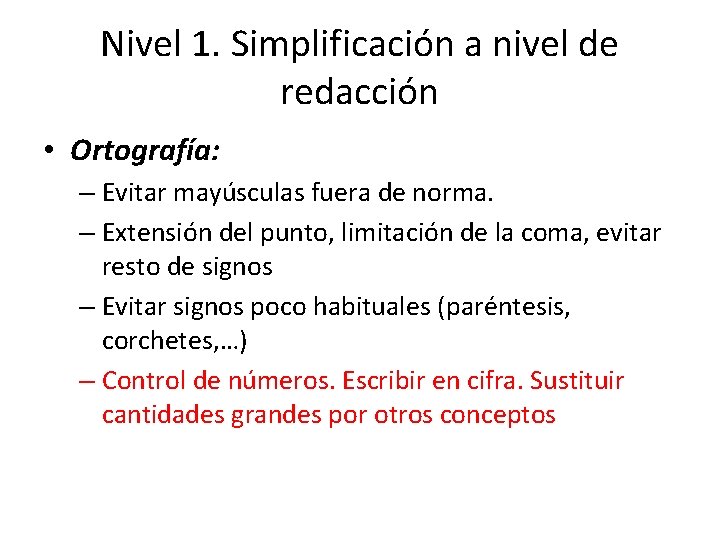 Nivel 1. Simplificación a nivel de redacción

• Ortografía:
– Evitar mayúsculas fuera de norma.
– Extensión del punto, limitación de la coma, evitar resto de signos
– Evitar signos poco habituales (paréntesis, corchetes,…)
– Control de números. Escribir en cifra. Sustituir cantidades grandes por otros conceptos